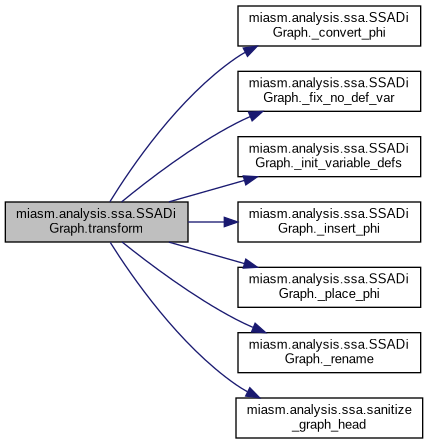 miasm.analysis.ssa.SSADi Graph.transform

miasm.analysis.ssa.SSADi Graph._convert_phi

miasm.analysis.ssa.SSADi Graph._fix_no_def_var

miasm.analysis.ssa.SSADi Graph._init_variable_defs

miasm.analysis.ssa.SSADi Graph._insert_phi

miasm.analysis.ssa.SSADi Graph._place_phi

miasm.analysis.ssa.SSADi Graph._rename

miasm.analysis.ssa.sanitize _graph_head